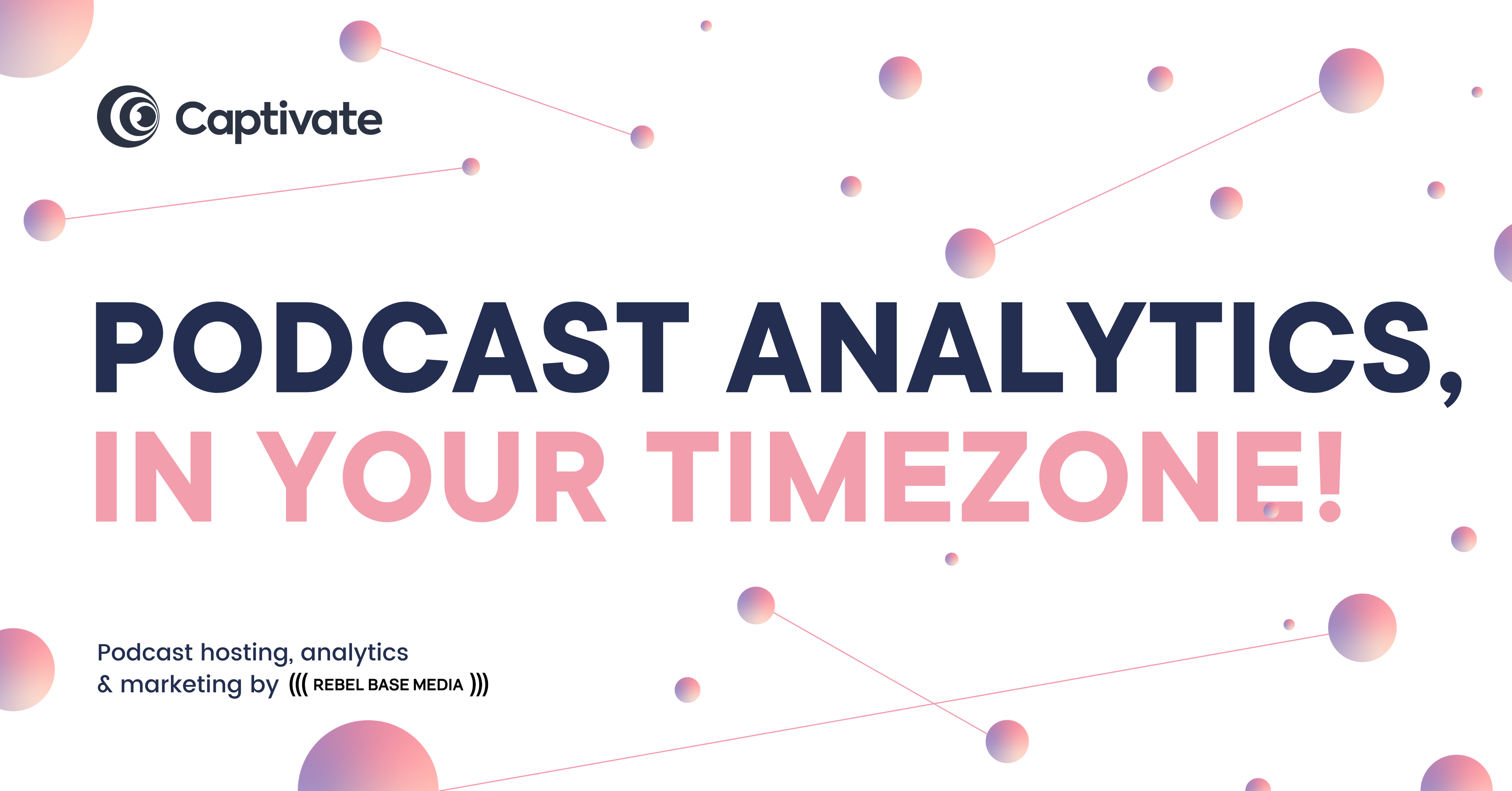 Captivate

PODCAST ANALYTICS,
IN YOUR TIMEZONE!

Podcast hosting, analytics
& marketing by ((( REBEL BASE MEDIA )))